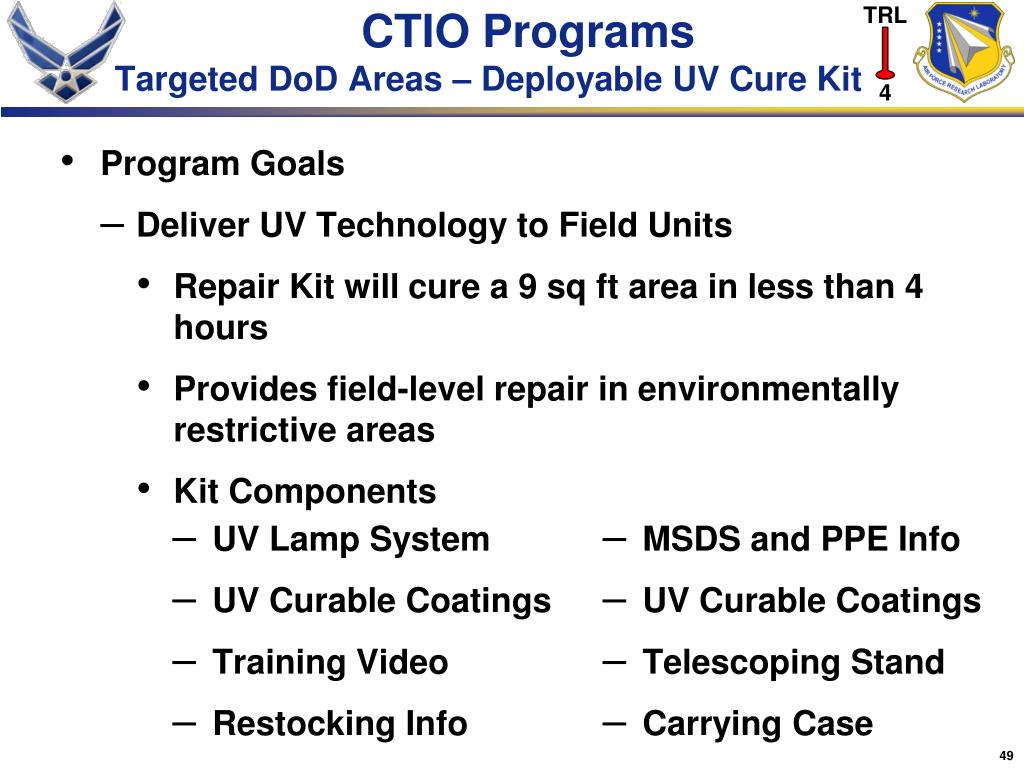 CTIO Programs
Targeted DoD Areas – Deployable UV Cure Kit

TRL
4

AIR FORCE RESEARCH LABORATORY

• Program Goals

– Deliver UV Technology to Field Units

• Repair Kit will cure a 9 sq ft area in less than 4 hours

• Provides field-level repair in environmentally restrictive areas

• Kit Components

– UV Lamp System
– UV Curable Coatings
– Training Video
– Restocking Info

– MSDS and PPE Info
– UV Curable Coatings
– Telescoping Stand
– Carrying Case

49